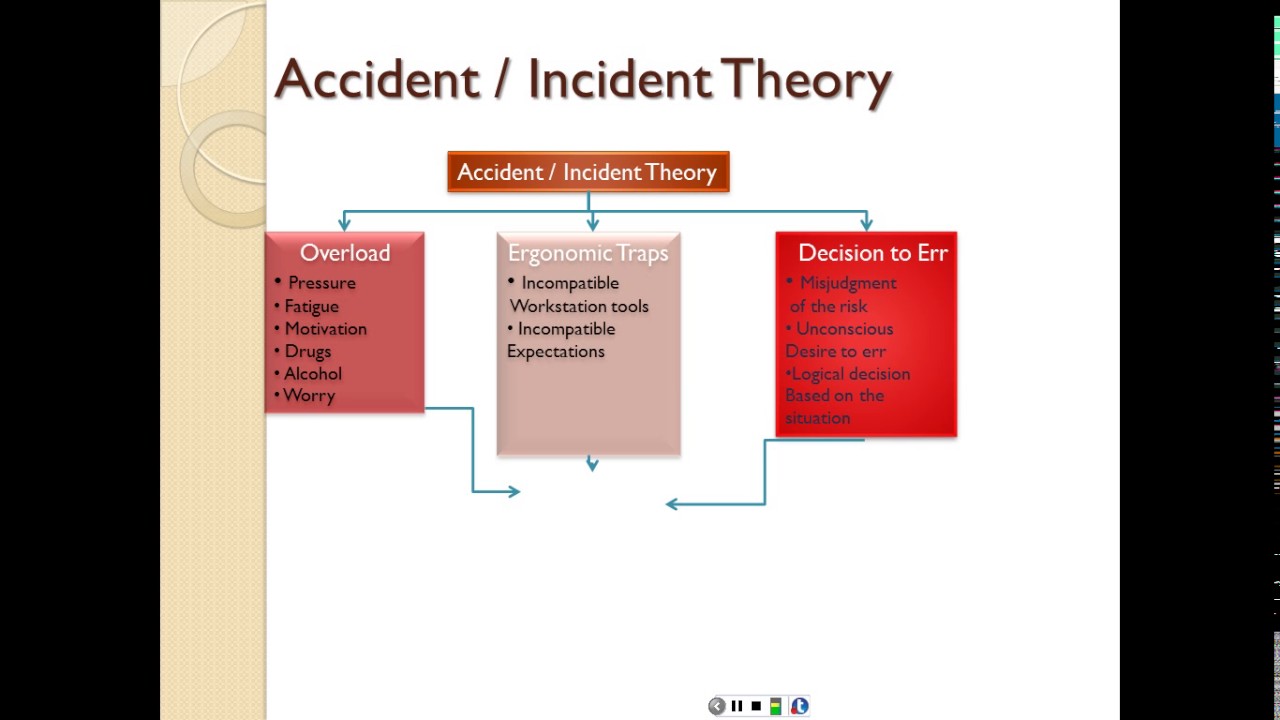 Accident / Incident Theory

Accident / Incident Theory

Overload
• Pressure
• Fatigue
• Motivation
• Drugs
• Alcohol
• Worry

Ergonomic Traps
• Incompatible Workstation tools
• Incompatible Expectations

Decision to Err
• Misjudgment of the risk
• Unconscious Desire to err
•Logical decision Based on the situation